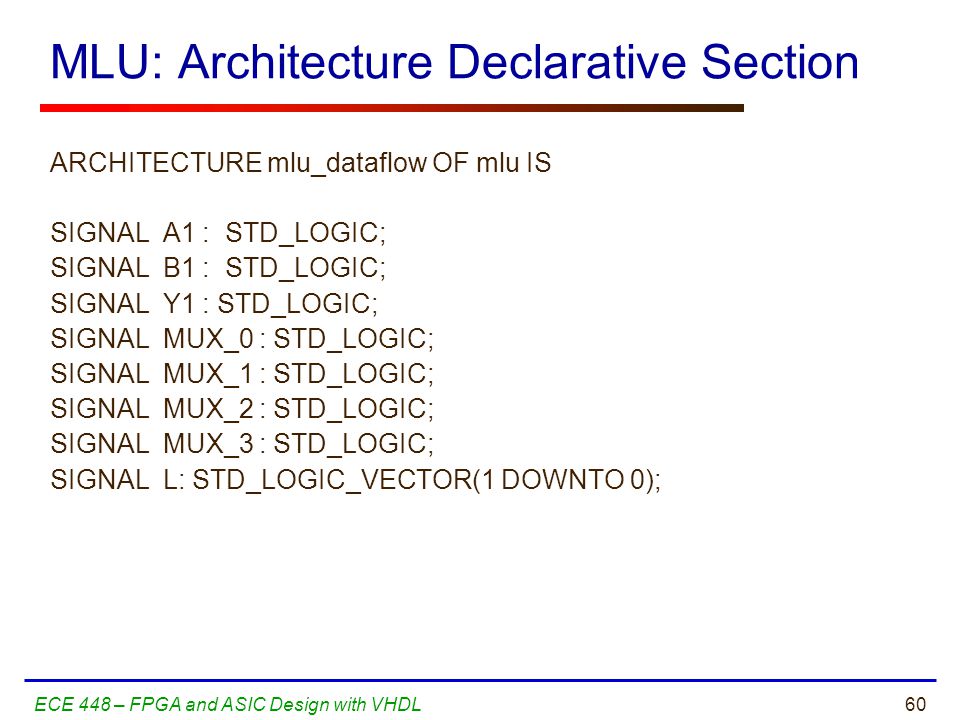 MLU: Architecture Declarative Section

ARCHITECTURE mlu_dataflow OF mlu IS

SIGNAL A1 : STD_LOGIC;
SIGNAL B1 : STD_LOGIC;
SIGNAL Y1 : STD_LOGIC;
SIGNAL MUX_0 : STD_LOGIC;
SIGNAL MUX_1 : STD_LOGIC;
SIGNAL MUX_2 : STD_LOGIC;
SIGNAL MUX_3 : STD_LOGIC;
SIGNAL L: STD_LOGIC_VECTOR(1 DOWNTO 0);

ECE 448 – FPGA and ASIC Design with VHDL

60